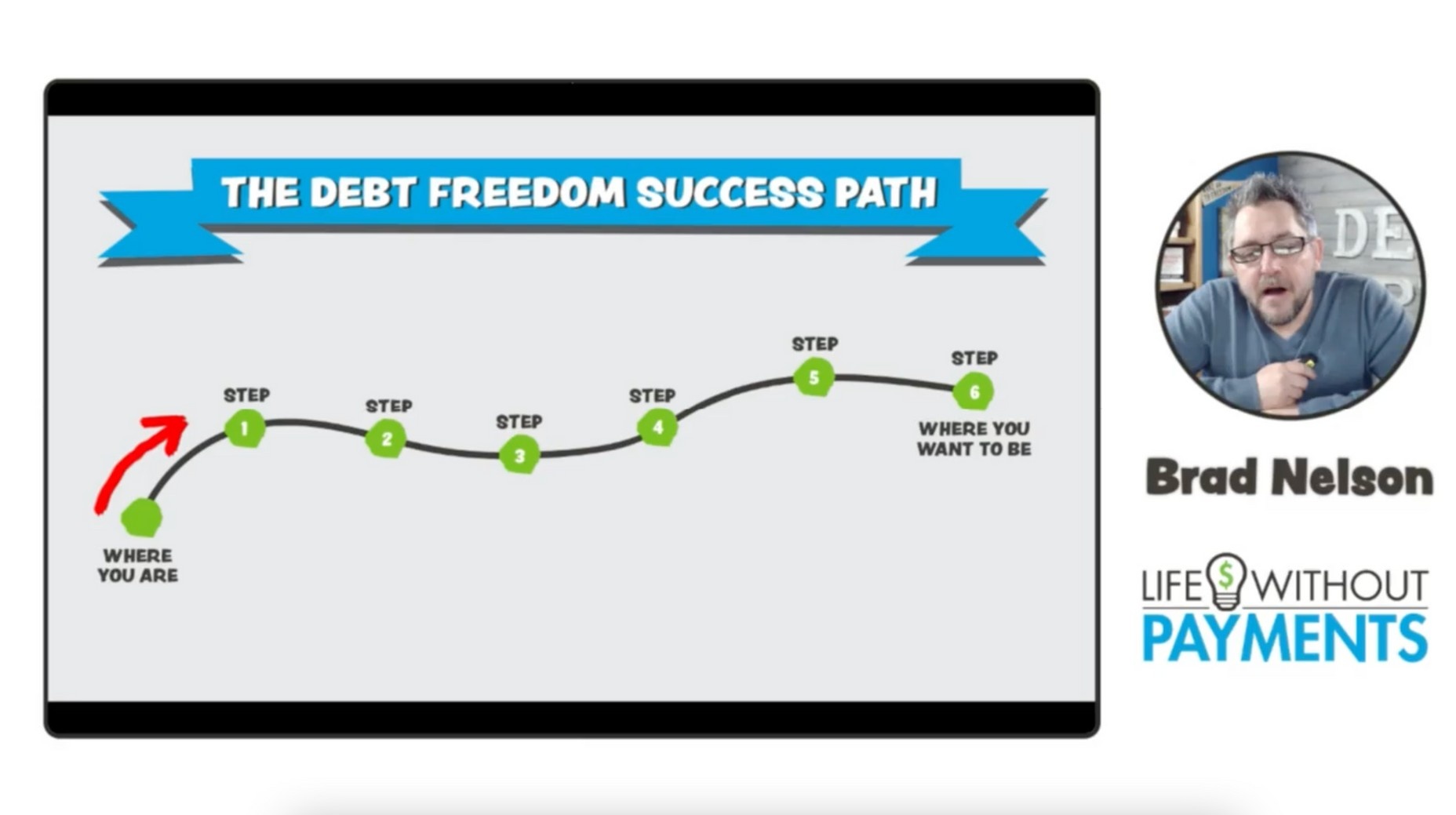 THE DEBT FREEDOM SUCCESS PATH

WHERE YOU ARE

STEP 1

STEP 2

STEP 3

STEP 4

STEP 5

STEP 6

WHERE YOU WANT TO BE

DE

Brad Nelson

LIFE $ WITHOUT PAYMENTS